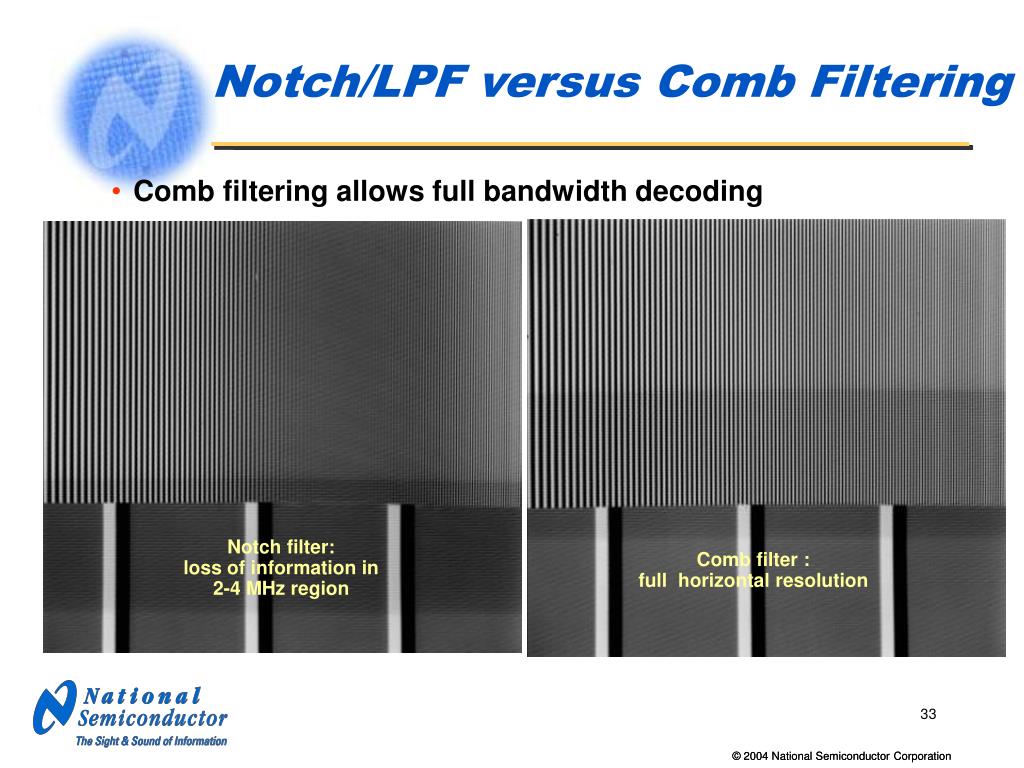 Notch/LPF versus Comb Filtering

• Comb filtering allows full bandwidth decoding

Notch filter:
loss of information in
2-4 MHz region

Comb filter :
full horizontal resolution

National
Semiconductor
The Sight & Sound of Information

33

© 2004 National Semiconductor Corporation